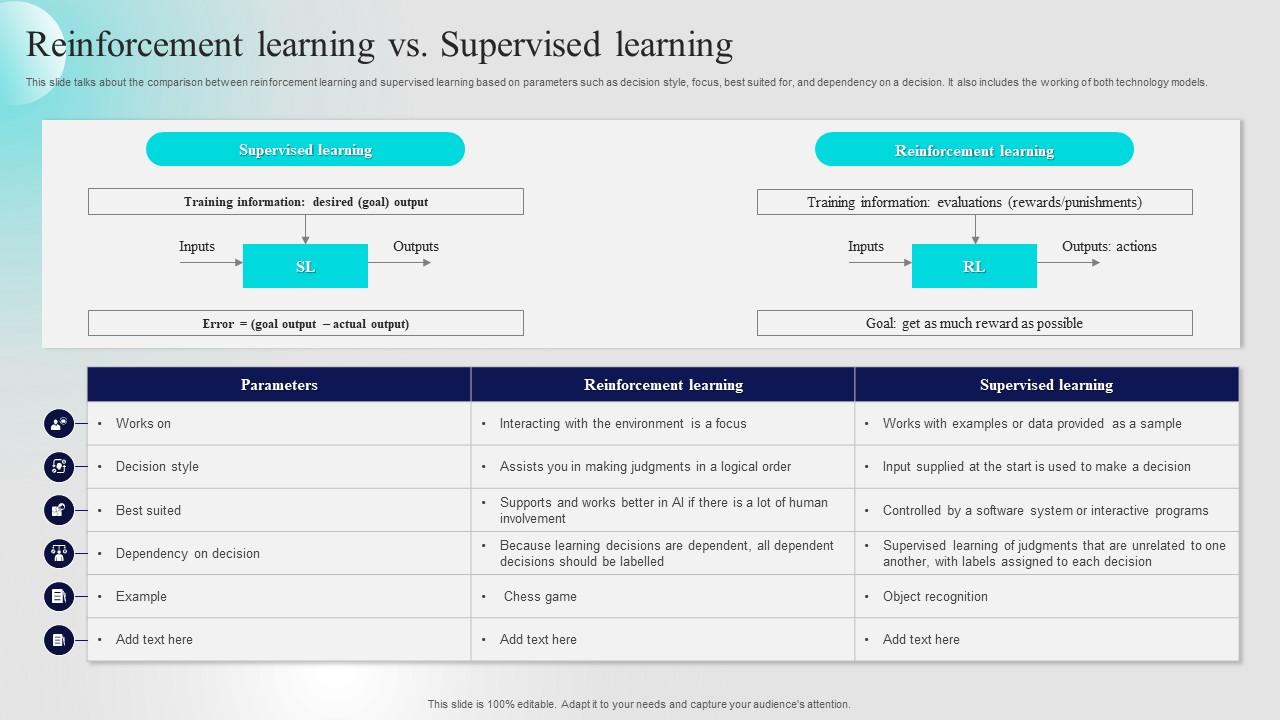 Reinforcement learning vs. Supervised learning

This slide talks about the comparison between reinforcement learning and supervised learning based on parameters such as decision style, focus, best suited for, and dependency on a decision. It also includes the working of both technology models.

Supervised learning

Training information: desired (goal) output

Inputs

SL

Outputs

Error = (goal output – actual output)

Reinforcement learning

Training information: evaluations (rewards/punishments)

Inputs

RL

Outputs: actions

Goal: get as much reward as possible

| Parameters | Reinforcement learning | Supervised learning |
|---|---|---|
| • Works on | • Interacting with the environment is a focus | • Works with examples or data provided as a sample |
| • Decision style | • Assists you in making judgments in a logical order | • Input supplied at the start is used to make a decision |
| • Best suited | • Supports and works better in AI if there is a lot of human involvement | • Controlled by a software system or interactive programs |
| • Dependency on decision | • Because learning decisions are dependent, all dependent decisions should be labelled | • Supervised learning of judgments that are unrelated to one another, with labels assigned to each decision |
| • Example | • Chess game | • Object recognition |
| • Add text here | • Add text here | • Add text here |

This slide is 100% editable. Adapt it to your needs and capture your audience's attention.